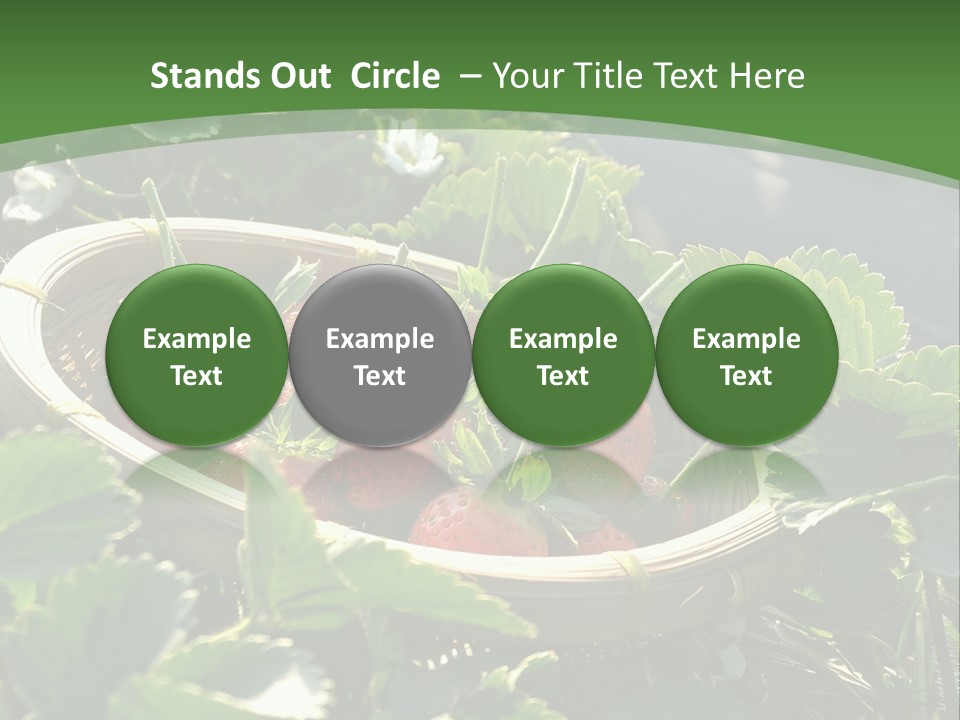 Stands Out Circle – Your Title Text Here

Example Text

Example Text

Example Text

Example Text